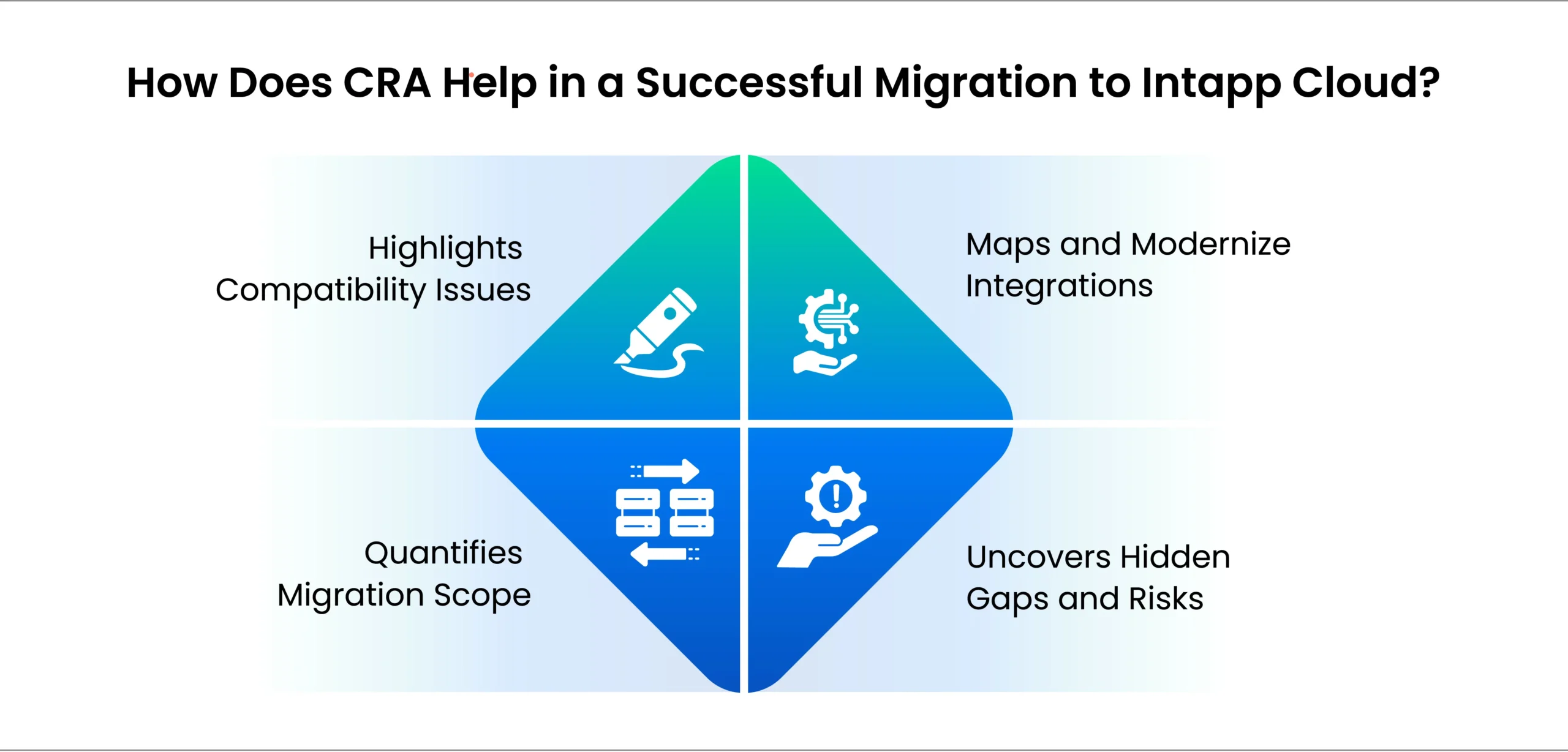 How Does CRA Help in a Successful Migration to Intapp Cloud?

Highlights Compatibility Issues

Maps and Modernize Integrations

Quantifies Migration Scope

Uncovers Hidden Gaps and Risks